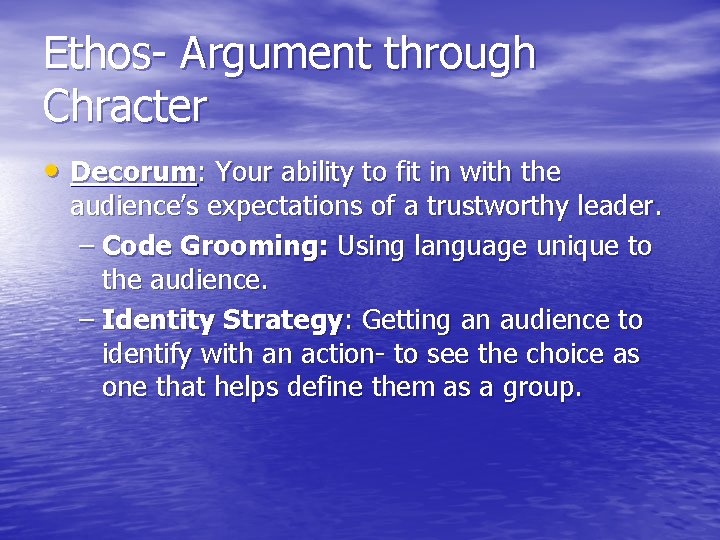 Ethos- Argument through Chracter

• Decorum: Your ability to fit in with the audience's expectations of a trustworthy leader.
– Code Grooming: Using language unique to the audience.
– Identity Strategy: Getting an audience to identify with an action- to see the choice as one that helps define them as a group.